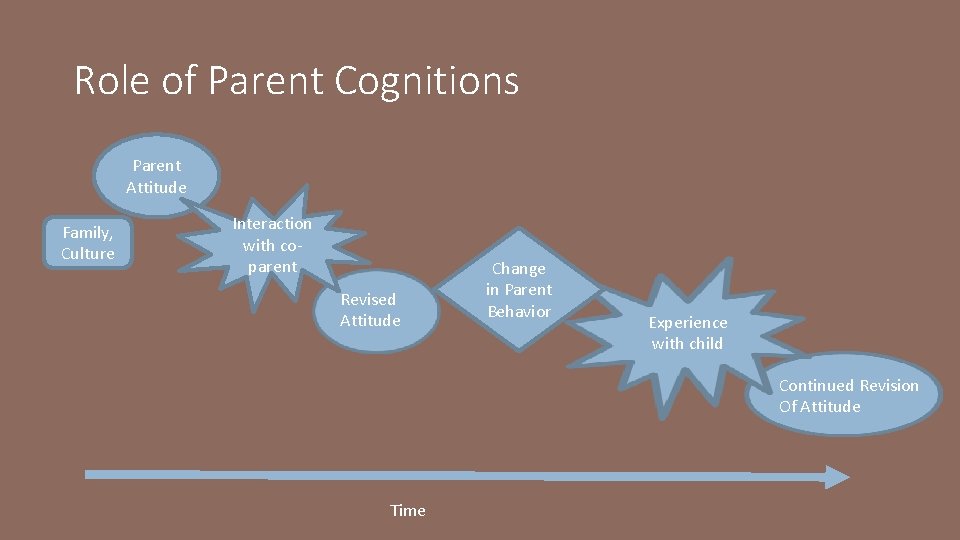 Role of Parent Cognitions

Parent Attitude

Family, Culture

Interaction with co-parent

Revised Attitude

Change in Parent Behavior

Experience with child

Continued Revision Of Attitude

Time